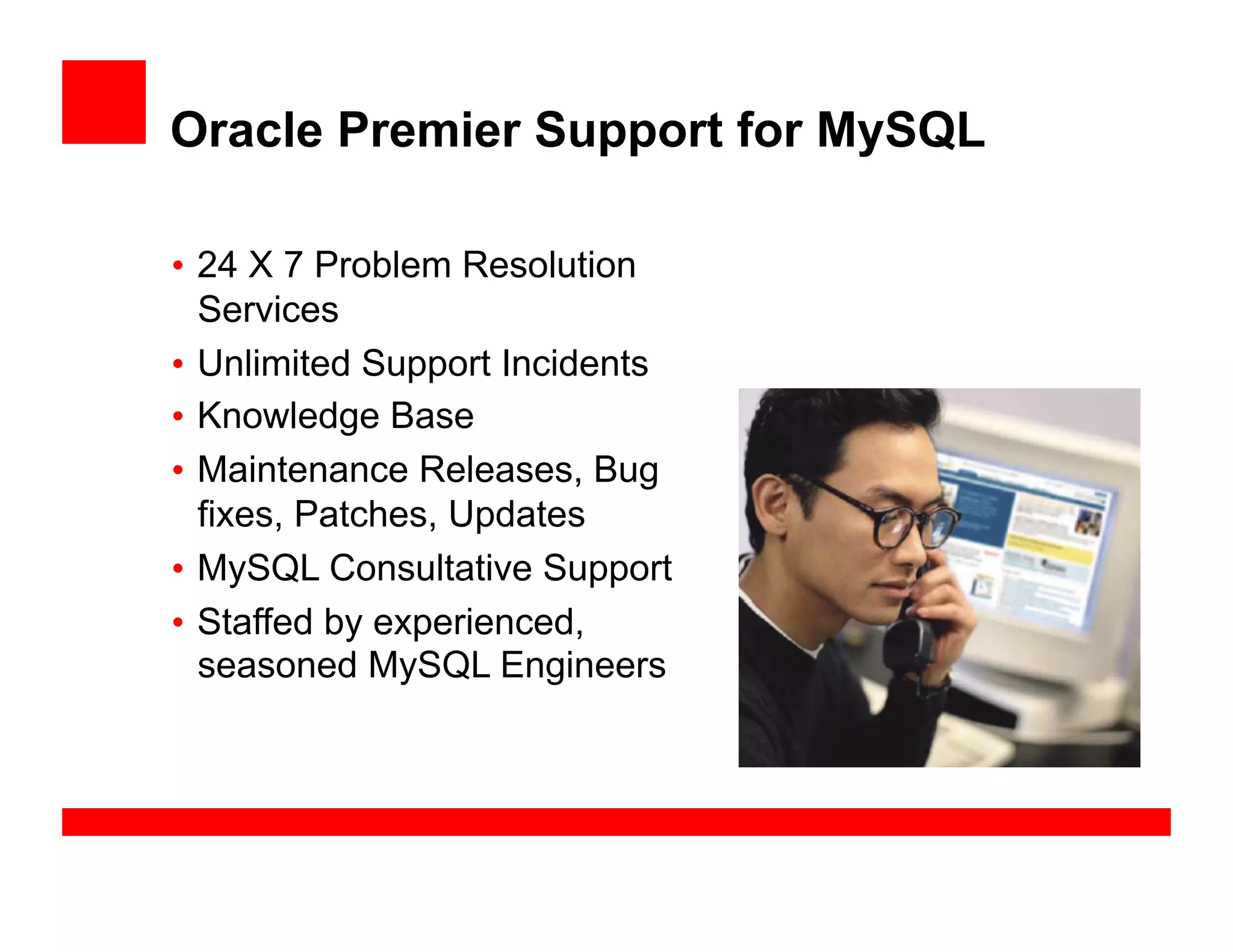 Oracle Premier Support for MySQL

• 24 X 7 Problem Resolution Services
• Unlimited Support Incidents
• Knowledge Base
• Maintenance Releases, Bug fixes, Patches, Updates
• MySQL Consultative Support
• Staffed by experienced, seasoned MySQL Engineers